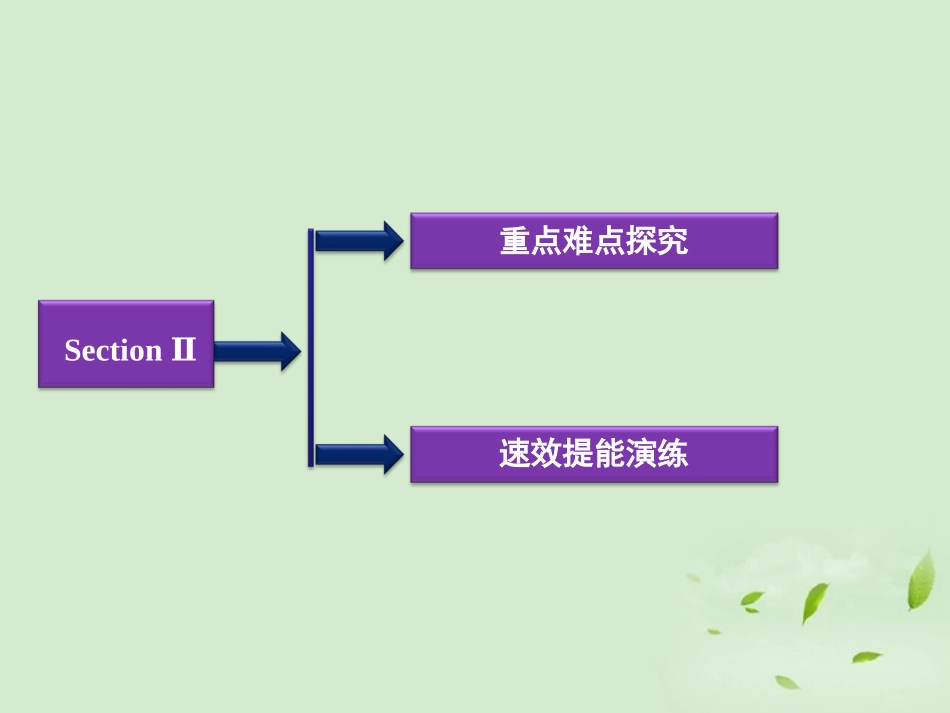 Section Ⅱ

重点难点探究

速效提能演练